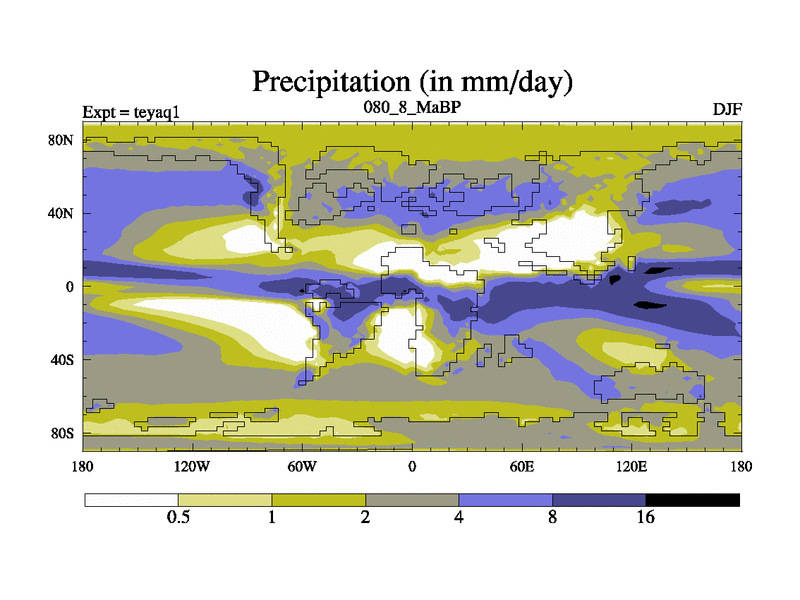 Precipitation (in mm/day)

Expt = teyaq1

080_8_MaBP

DJF

80N
40N
0
40S
80S

180
120W
60W
0
60E
120E
180

0.5
1
2
4
8
16